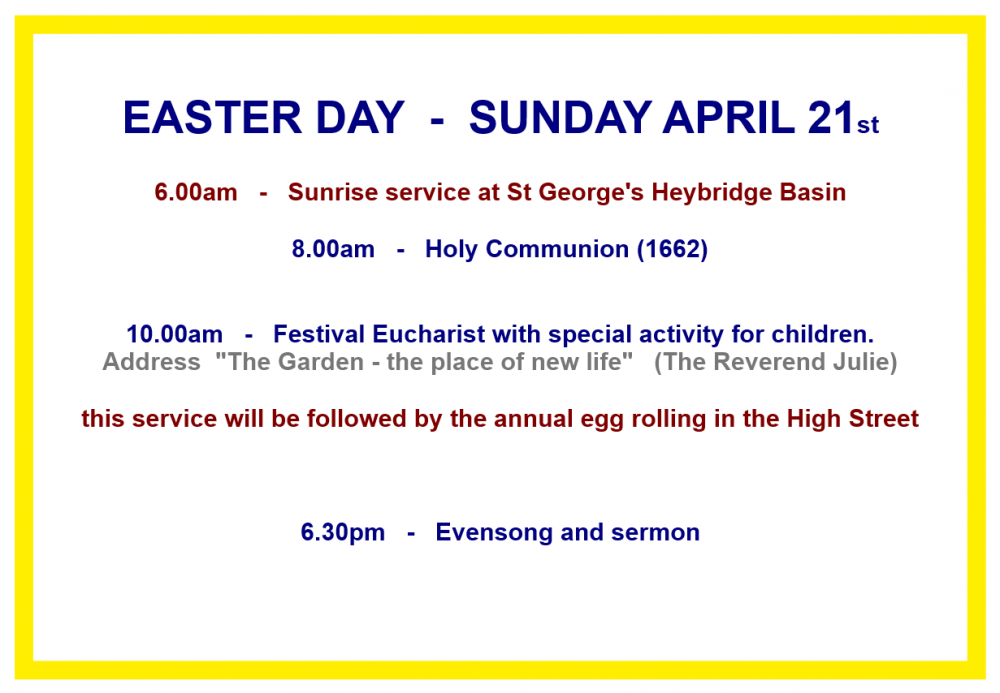 EASTER DAY - SUNDAY APRIL 21st

6.00am - Sunrise service at St George's Heybridge Basin

8.00am - Holy Communion (1662)

10.00am - Festival Eucharist with special activity for children.
Address "The Garden - the place of new life" (The Reverend Julie)

this service will be followed by the annual egg rolling in the High Street

6.30pm - Evensong and sermon